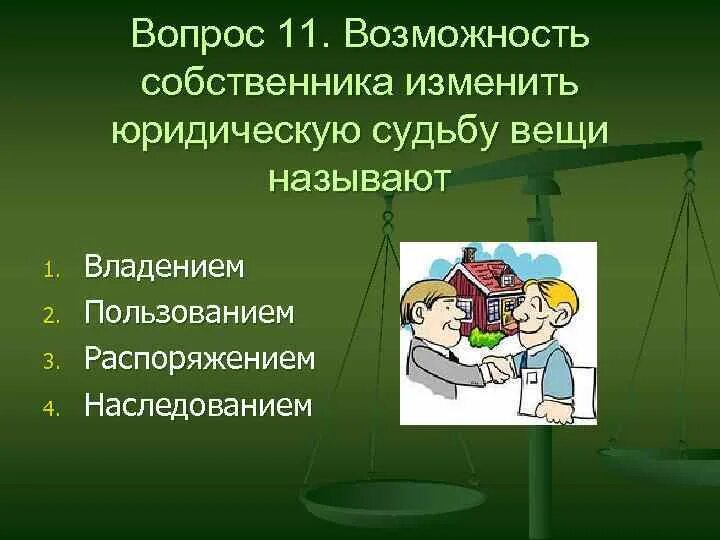 Вопрос 11. Возможность собственника изменить юридическую судьбу вещи называют

1. Владением
2. Пользованием
3. Распоряжением
4. Наследованием